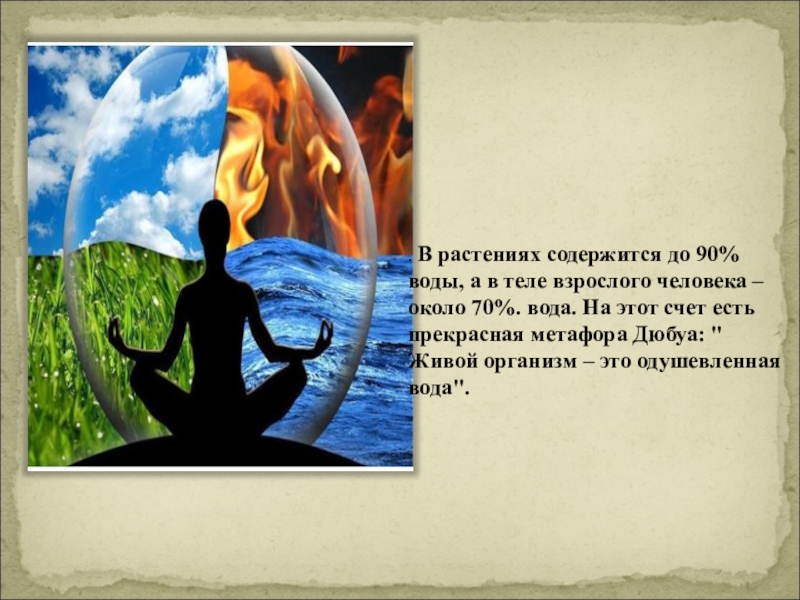 В растениях содержится до 90% воды, а в теле взрослого человека – около 70%. вода. На этот счет есть прекрасная метафора Дюбуа: " Живой организм – это одушевленная вода".